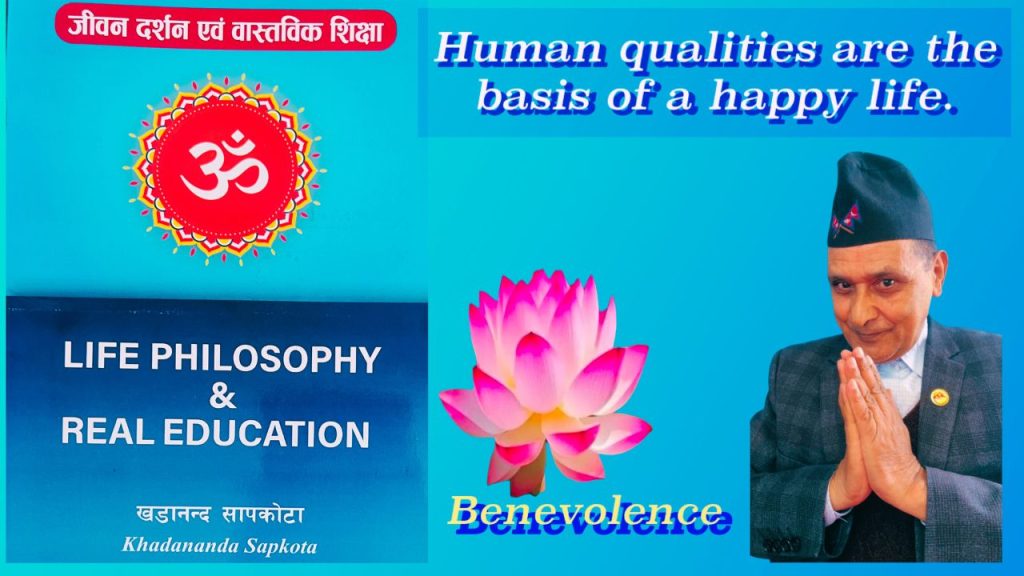 जीवन दर्शन एवं वास्तविक शिक्षा

ॐ

LIFE PHILOSOPHY & REAL EDUCATION

खडानन्द सापकोटा

Khadananda Sapkota

Human qualities are the basis of a happy life.

Benevolence